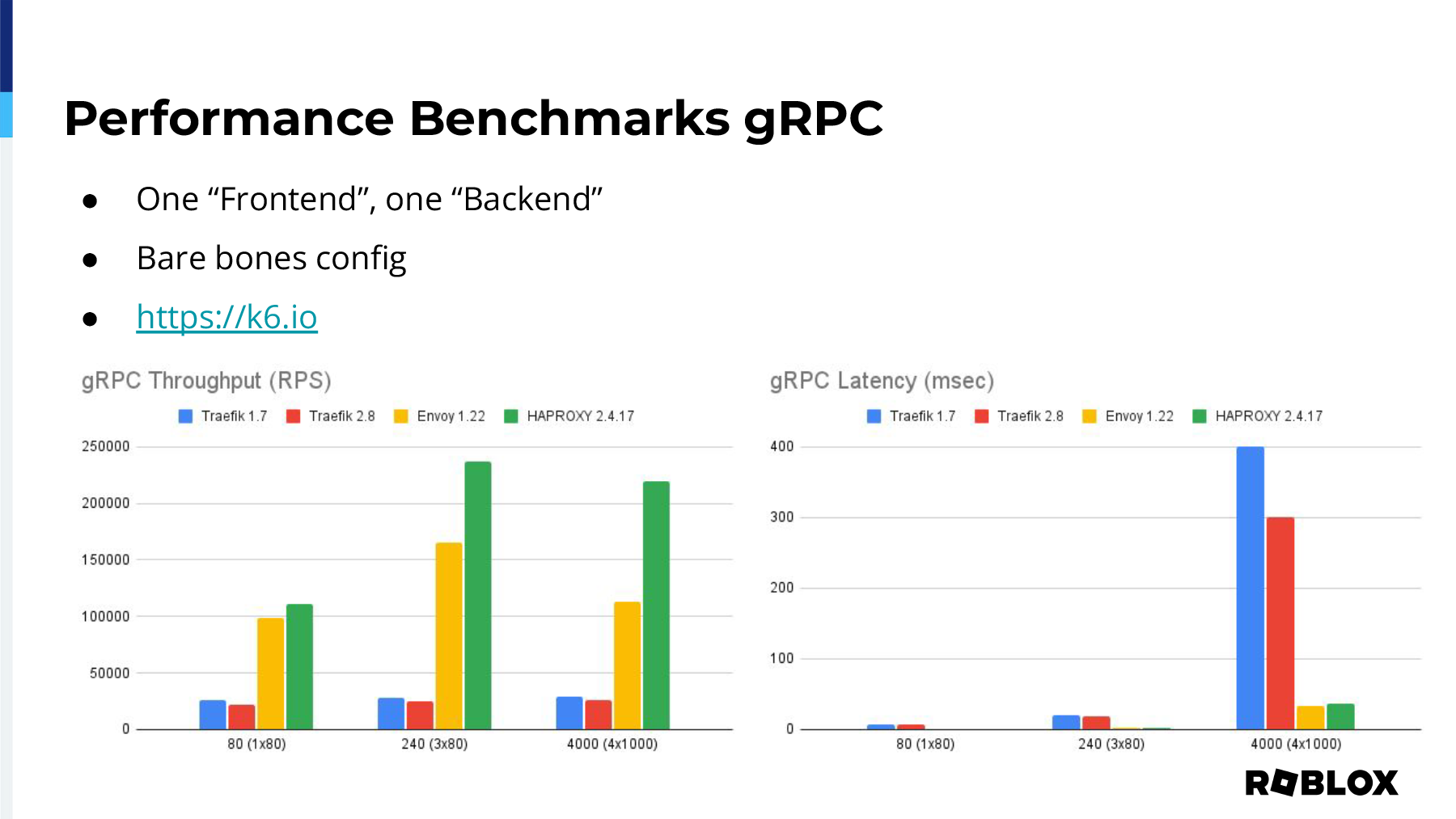 Performance Benchmarks gRPC

● One “Frontend”, one “Backend”
● Bare bones config
● https://k6.io

gRPC Throughput (RPS)

Traefik 1.7 Traefik 2.8 Envoy 1.22 HAPROXY 2.4.17

250000
200000
150000
100000
50000
0

80 (1x80) 240 (3x80) 4000 (4x1000)

gRPC Latency (msec)

Traefik 1.7 Traefik 2.8 Envoy 1.22 HAPROXY 2.4.17

400
300
200
100
0

80 (1x80) 240 (3x80) 4000 (4x1000)

ROBLOX